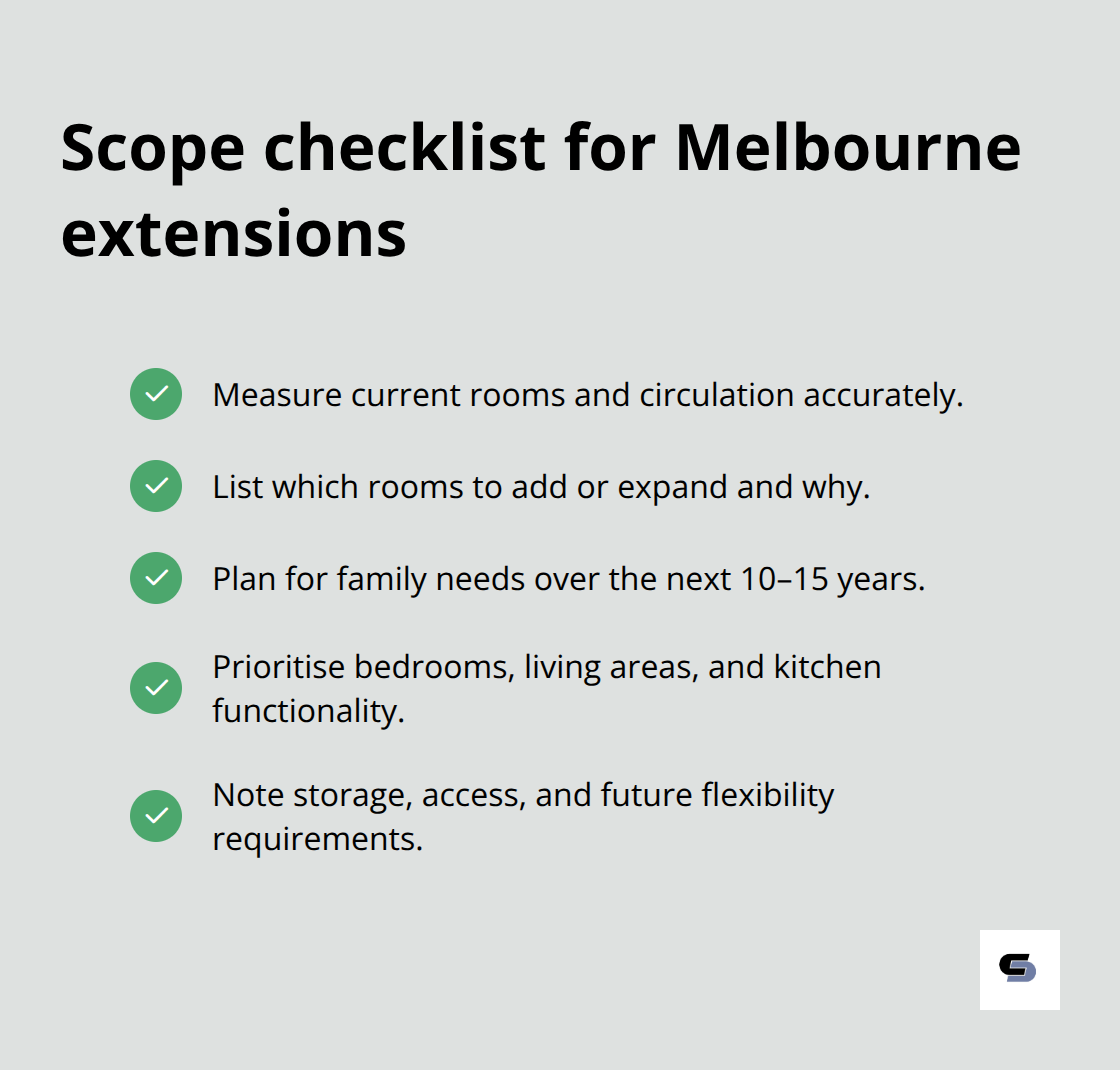 Scope checklist for Melbourne extensions

Measure current rooms and circulation accurately.

List which rooms to add or expand and why.

Plan for family needs over the next 10–15 years.

Prioritise bedrooms, living areas, and kitchen functionality.

Note storage, access, and future flexibility requirements.